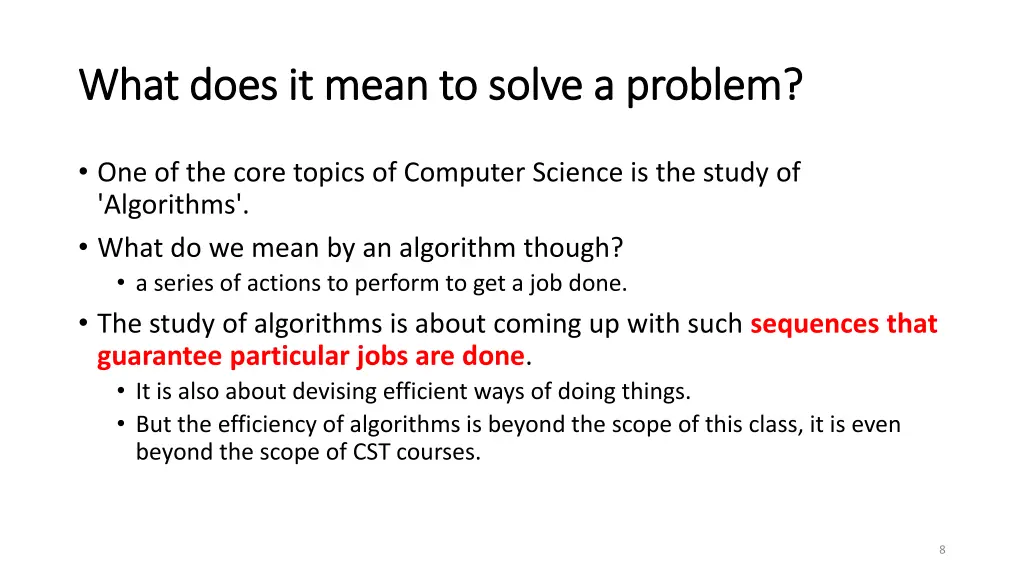 What does it mean to solve a problem?

• One of the core topics of Computer Science is the study of 'Algorithms'.
• What do we mean by an algorithm though?
  • a series of actions to perform to get a job done.
• The study of algorithms is about coming up with such sequences that guarantee particular jobs are done.
  • It is also about devising efficient ways of doing things.
  • But the efficiency of algorithms is beyond the scope of this class, it is even beyond the scope of CST courses.

8